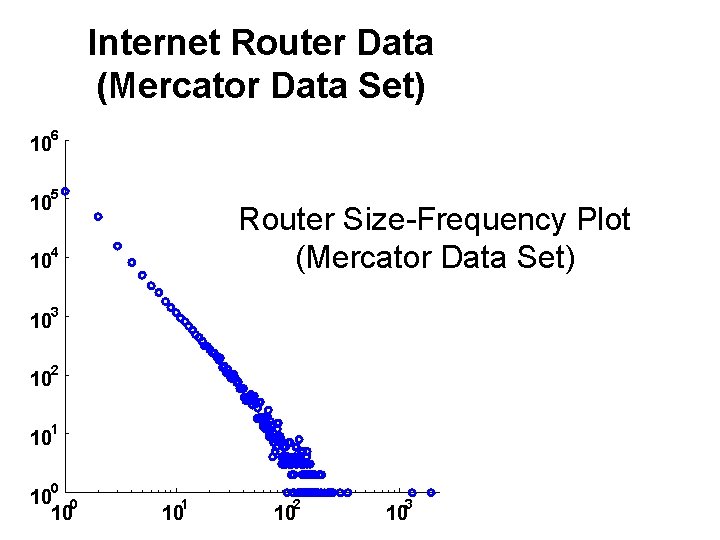 Internet Router Data
(Mercator Data Set)

$10^6$
$10^5$
$10^4$
$10^3$
$10^2$
$10^1$
$10^0$

Router Size-Frequency Plot
(Mercator Data Set)

$10^0$
$10^1$
$10^2$
$10^3$